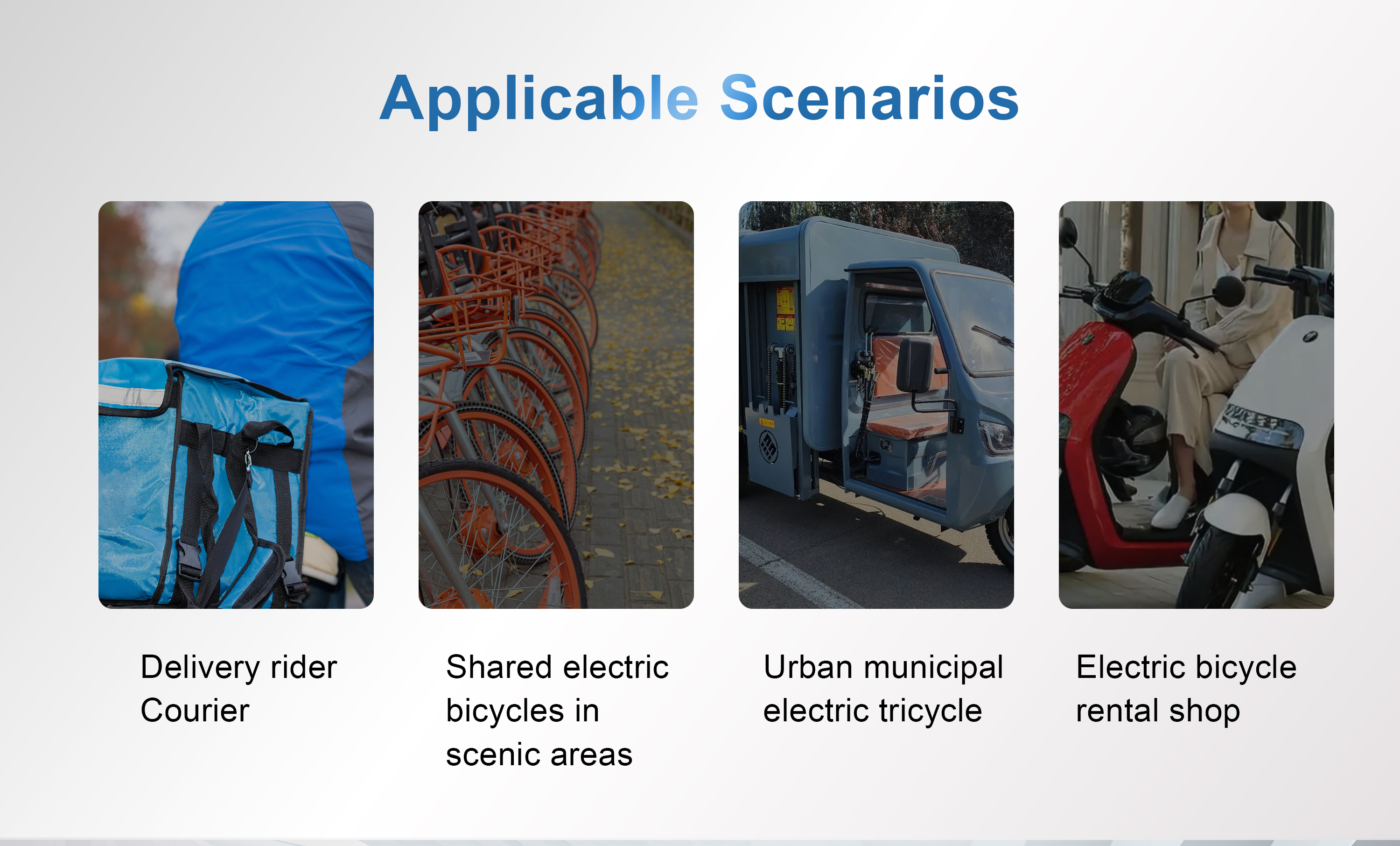 Applicable Scenarios

Delivery rider
Courier

Shared electric
bicycles in
scenic areas

Urban municipal
electric tricycle

Electric bicycle
rental shop